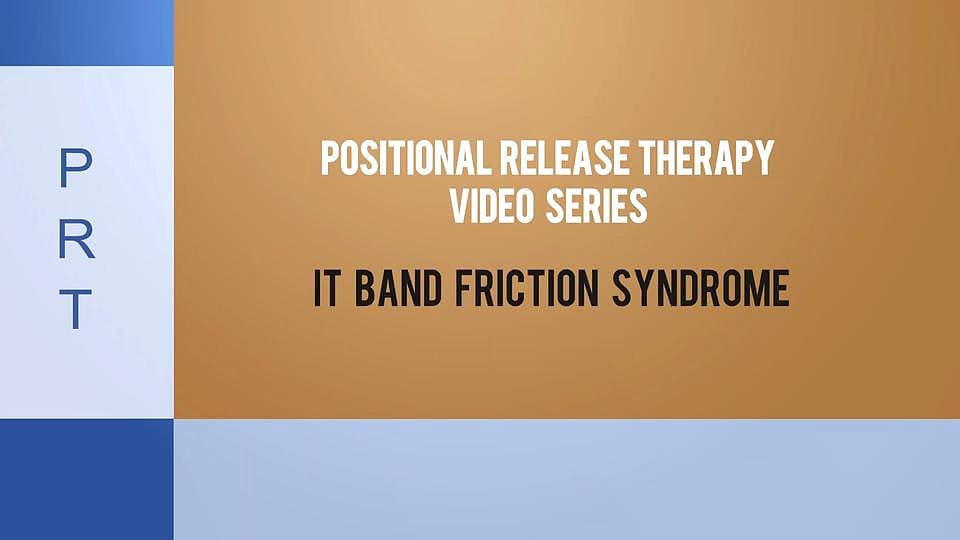 P
R
T

POSITIONAL RELEASE THERAPY
VIDEO SERIES

IT BAND FRICTION SYNDROME